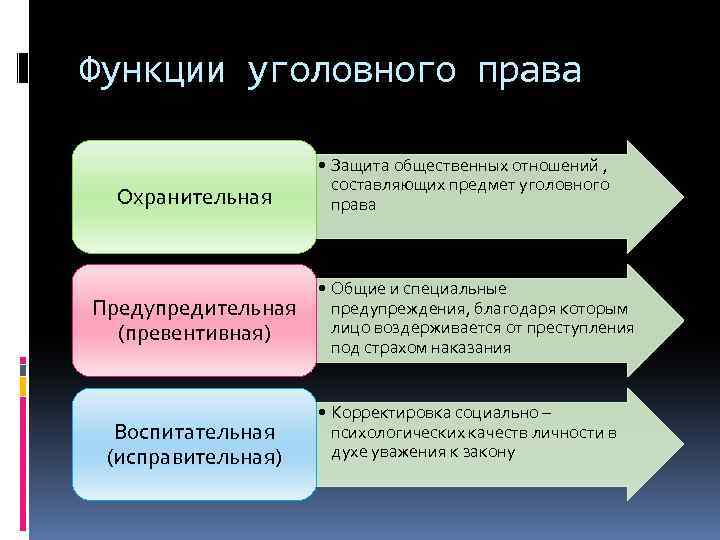 Функции уголовного права

Охранительная

• Защита общественных отношений , составляющих предмет уголовного права

Предупредительная (превентивная)

• Общие и специальные предупреждения, благодаря которым лицо воздерживается от преступления под страхом наказания

Воспитательная (исправительная)

• Корректировка социально – психологических качеств личности в духе уважения к закону